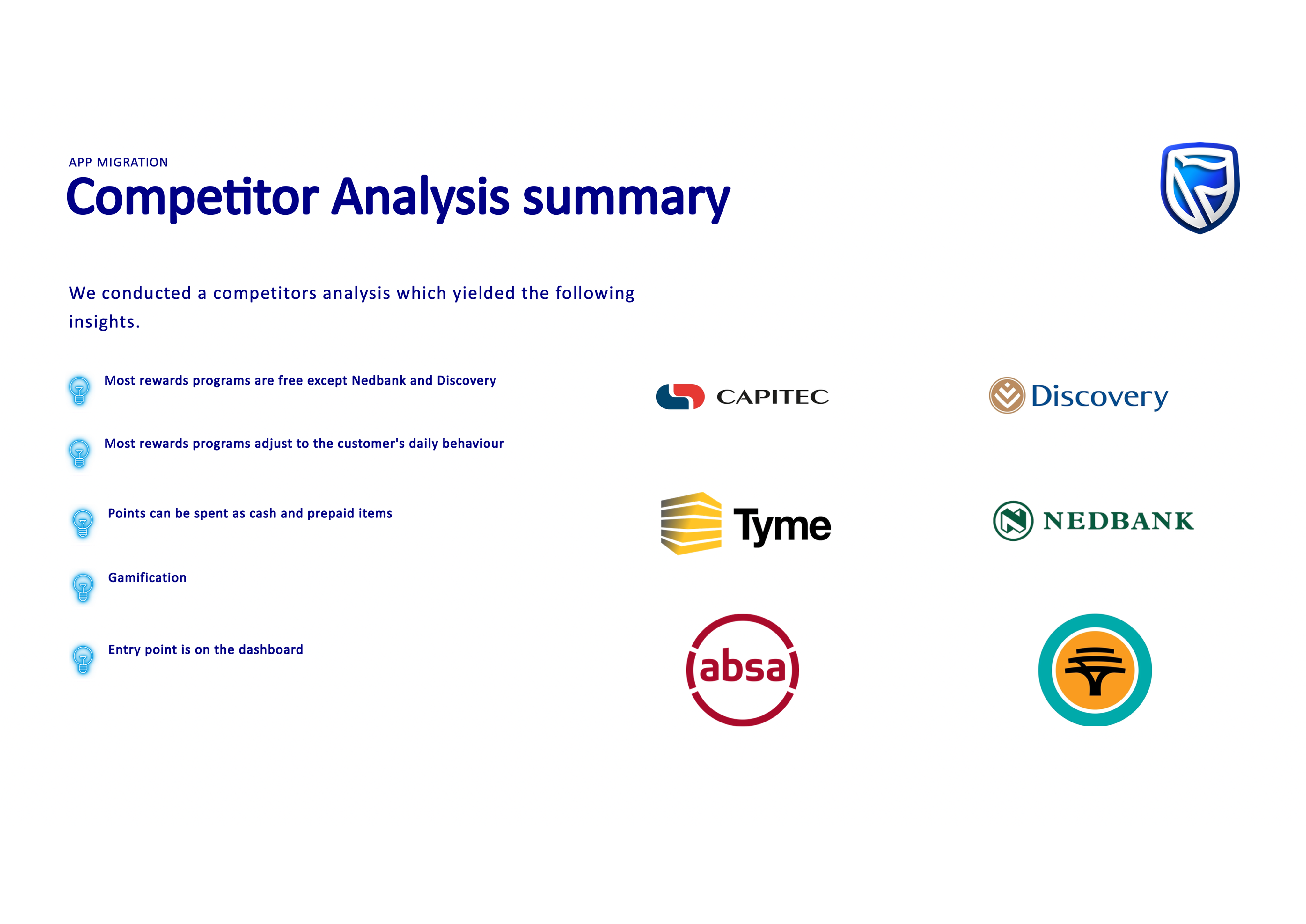 APP MIGRATION

Competitor Analysis summary

We conducted a competitors analysis which yielded the following insights.

Most rewards programs are free except Nedbank and Discovery

Most rewards programs adjust to the customer's daily behaviour

Points can be spent as cash and prepaid items

Gamification

Entry point is on the dashboard

CAPITEC

Discovery

Tyme

NEDBANK

absa